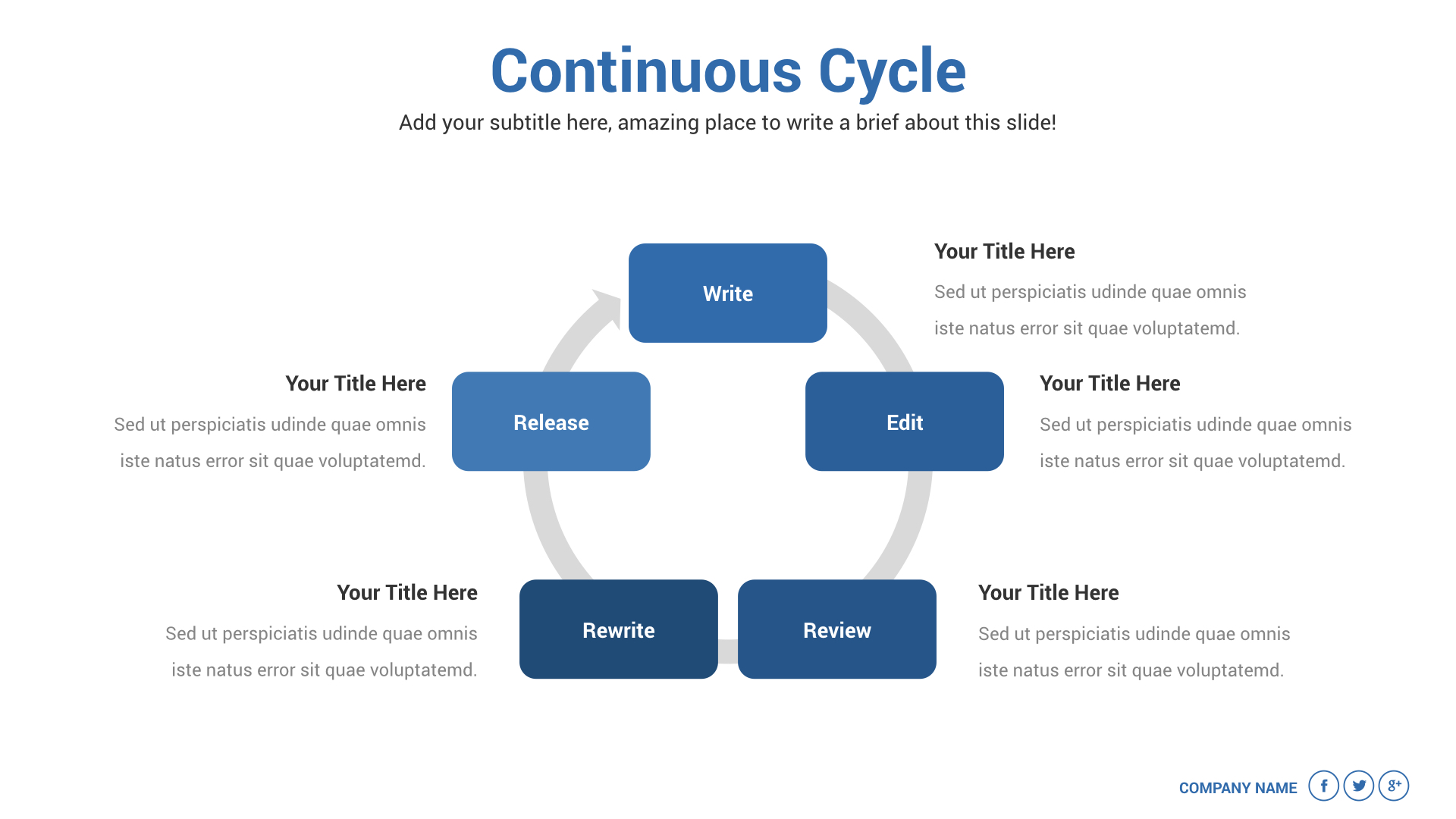 Continuous Cycle

Add your subtitle here, amazing place to write a brief about this slide!

Write

Your Title Here

Sed ut perspiciatis udinde quae omnis iste natus error sit quae voluptatemd.

Your Title Here

Sed ut perspiciatis udinde quae omnis iste natus error sit quae voluptatemd.

Release

Edit

Your Title Here

Sed ut perspiciatis udinde quae omnis iste natus error sit quae voluptatemd.

Your Title Here

Sed ut perspiciatis udinde quae omnis iste natus error sit quae voluptatemd.

Rewrite

Review

Your Title Here

Sed ut perspiciatis udinde quae omnis iste natus error sit quae voluptatemd.

COMPANY NAME f g+